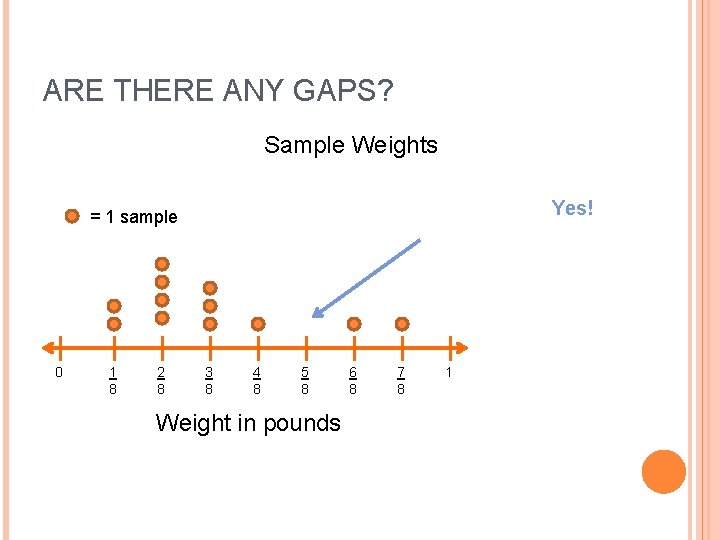 ARE THERE ANY GAPS?

Sample Weights

= 1 sample

Yes!

0 $\frac{1}{8}$ $\frac{2}{8}$ $\frac{3}{8}$ $\frac{4}{8}$ $\frac{5}{8}$ $\frac{6}{8}$ $\frac{7}{8}$ 1

Weight in pounds